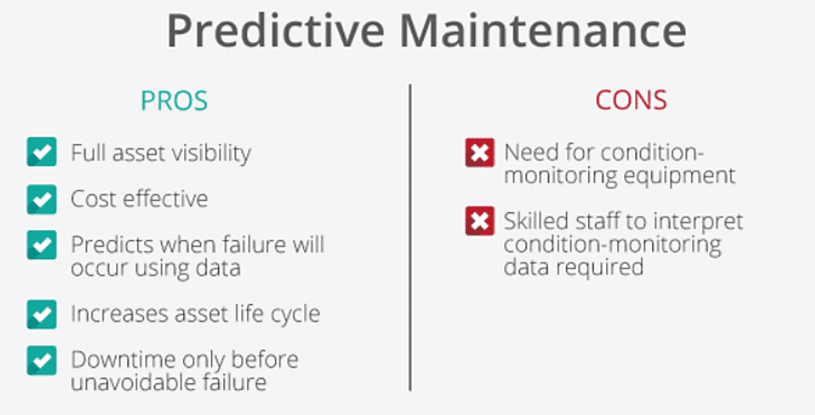 Predictive Maintenance

PROS

Full asset visibility

Cost effective

Predicts when failure will occur using data

Increases asset life cycle

Downtime only before unavoidable failure

CONS

Need for condition-monitoring equipment

Skilled staff to interpret condition-monitoring data required